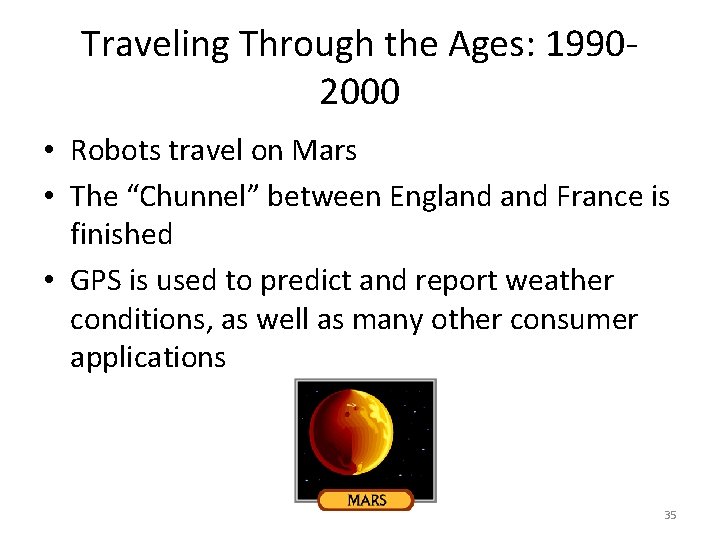 Traveling Through the Ages: 1990-2000

• Robots travel on Mars
• The “Chunnel” between England and France is finished
• GPS is used to predict and report weather conditions, as well as many other consumer applications

MARS

35